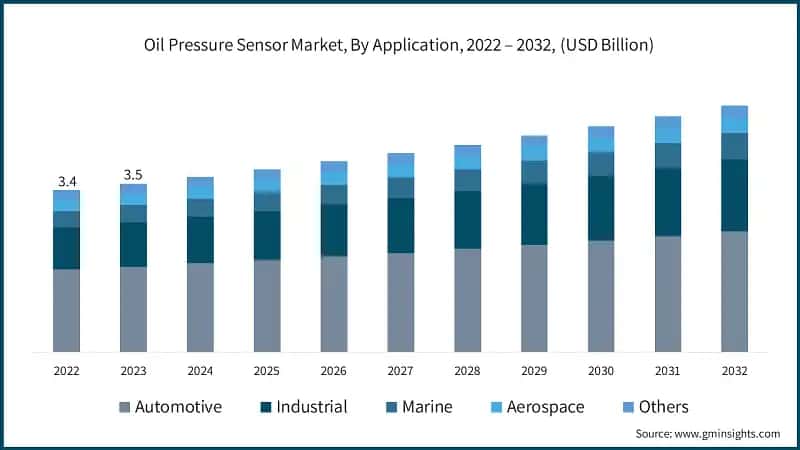 Oil Pressure Sensor Market, By Application, 2022 – 2032, (USD Billion)

3.4
3.5

2022 2023 2024 2025 2026 2027 2028 2029 2030 2031 2032

Automotive Industrial Marine Aerospace Others

Source: www.gminsights.com